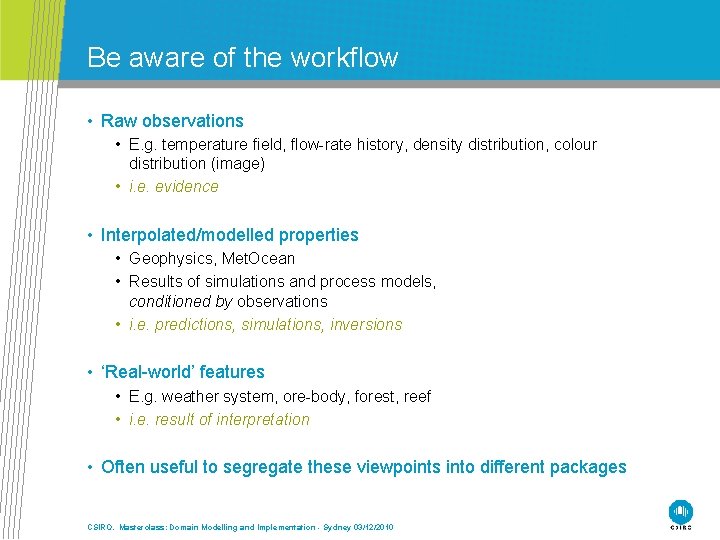 Be aware of the workflow

• Raw observations
  • E.g. temperature field, flow-rate history, density distribution, colour distribution (image)
  • i.e. evidence

• Interpolated/modelled properties
  • Geophysics, MetOcean
  • Results of simulations and process models, conditioned by observations
  • i.e. predictions, simulations, inversions

• 'Real-world' features
  • E.g. weather system, ore-body, forest, reef
  • i.e. result of interpretation

• Often useful to segregate these viewpoints into different packages

CSIRO. Masterclass: Domain Modelling and Implementation - Sydney 03/12/2010

CSIRO